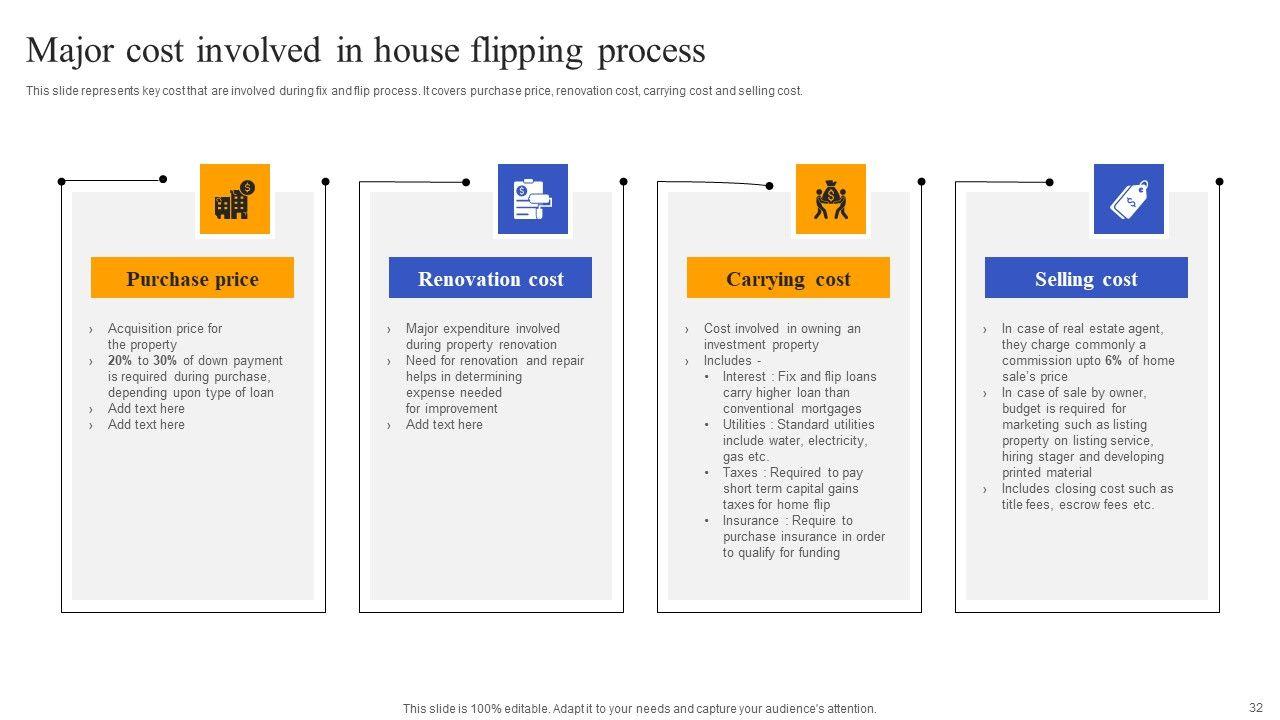 Major cost involved in house flipping process

This slide represents key cost that are involved during fix and flip process. It covers purchase price, renovation cost, carrying cost and selling cost.

Purchase price

› Acquisition price for the property
› 20% to 30% of down payment is required during purchase, depending upon type of loan
› Add text here
› Add text here

Renovation cost

› Major expenditure involved during property renovation
› Need for renovation and repair helps in determining expense needed for improvement
› Add text here

Carrying cost

› Cost involved in owning an investment property
› Includes -
• Interest : Fix and flip loans carry higher loan than conventional mortgages
• Utilities : Standard utilities include water, electricity, gas etc.
• Taxes : Required to pay short term capital gains taxes for home flip
• Insurance : Require to purchase insurance in order to qualify for funding

Selling cost

› In case of real estate agent, they charge commonly a commission upto 6% of home sale's price
› In case of sale by owner, budget is required for marketing such as listing property on listing service, hiring stager and developing printed material
› Includes closing cost such as title fees, escrow fees etc.

This slide is 100% editable. Adapt it to your needs and capture your audience's attention.

32